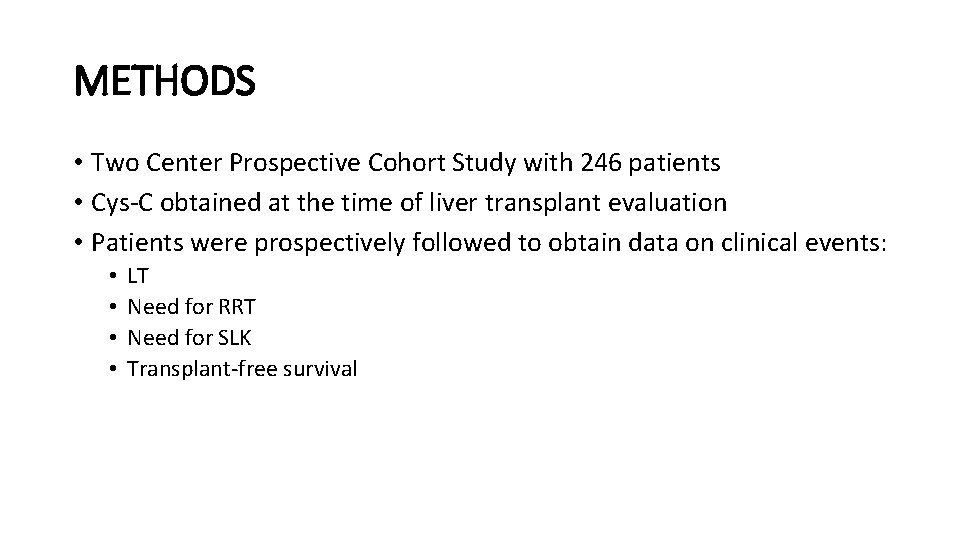 METHODS

• Two Center Prospective Cohort Study with 246 patients
• Cys-C obtained at the time of liver transplant evaluation
• Patients were prospectively followed to obtain data on clinical events:
  • LT
  • Need for RRT
  • Need for SLK
  • Transplant-free survival